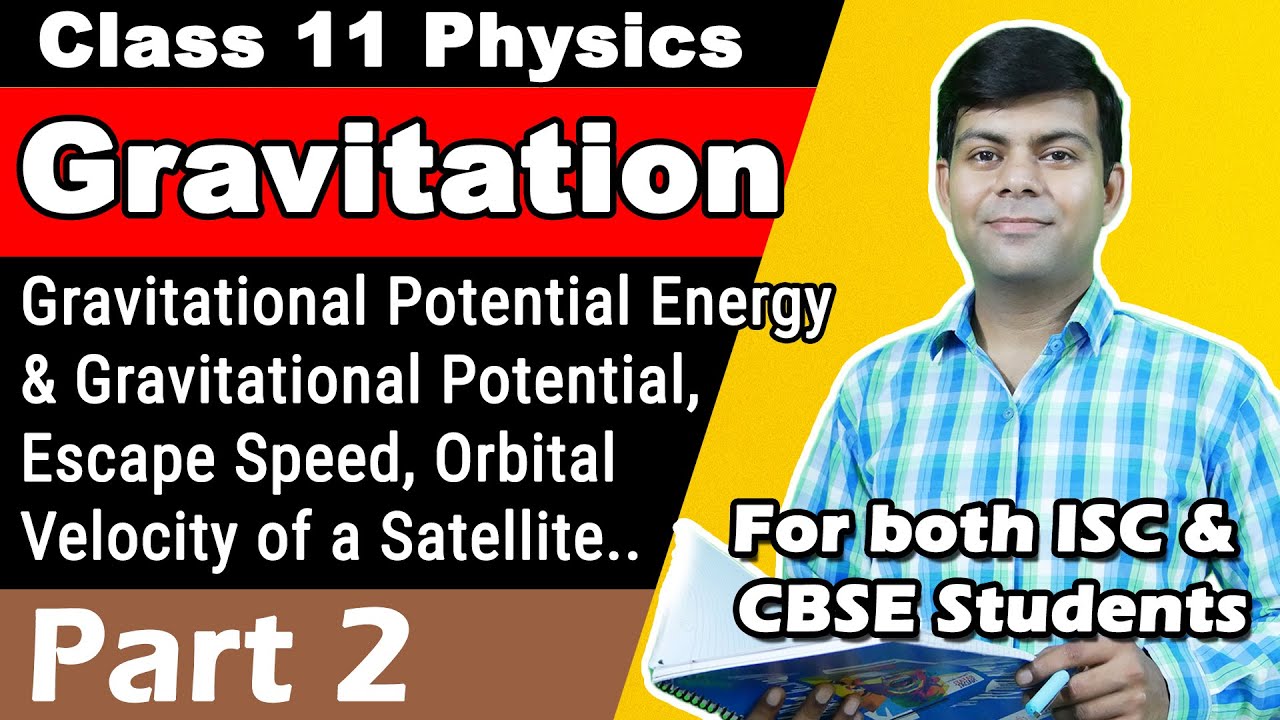 Class 11 Physics

Gravitation

Gravitational Potential Energy & Gravitational Potential, Escape Speed, Orbital Velocity of a Satellite..

Part 2

For both ISC & CBSE Students